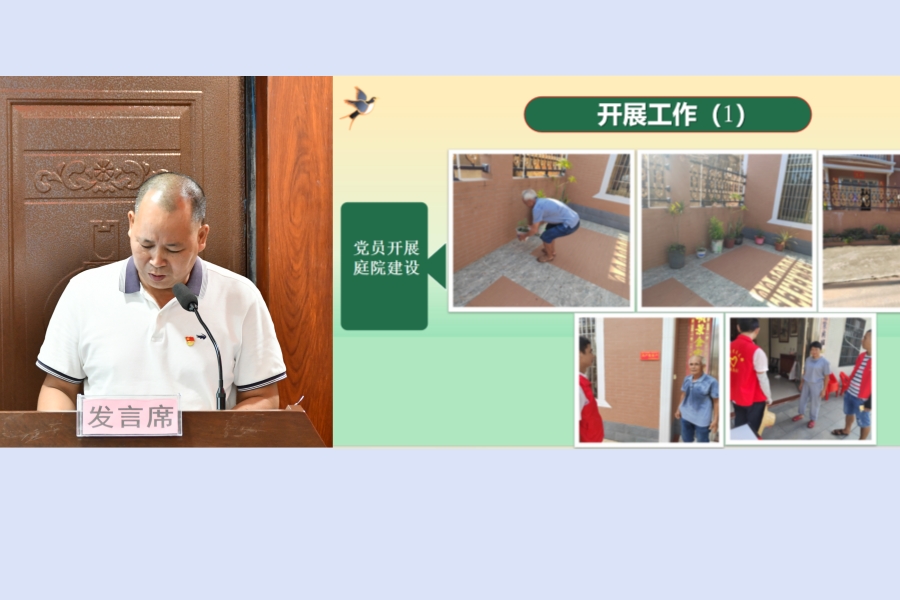 发言席

开展工作（1）

党员开展庭院建设